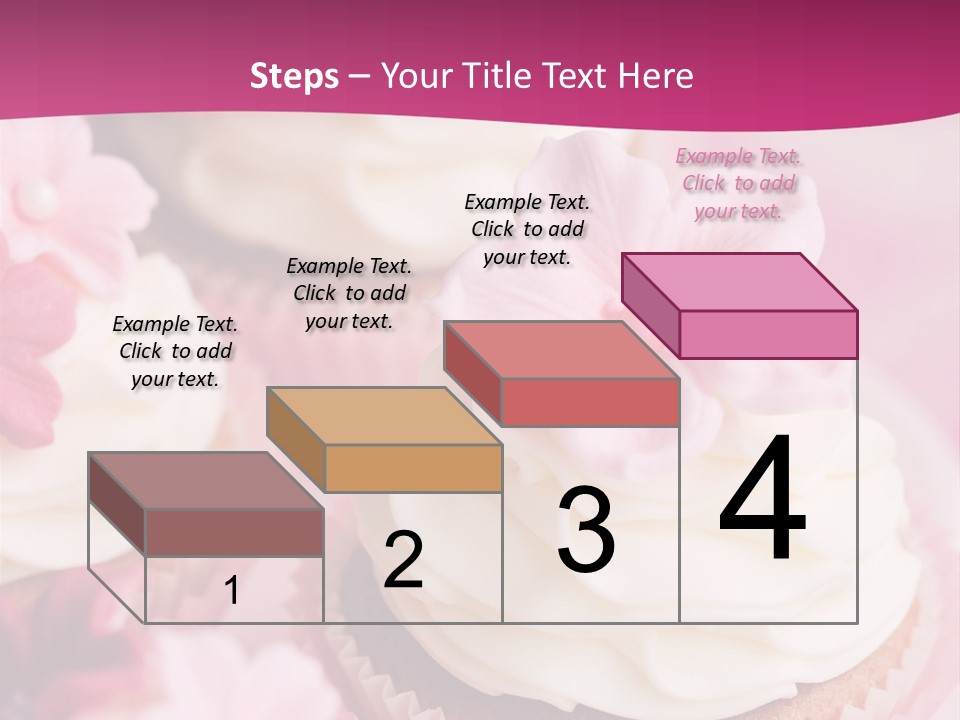 Steps – Your Title Text Here

Example Text. Click to add your text.

Example Text. Click to add your text.

Example Text. Click to add your text.

Example Text. Click to add your text.

1

2

3

4